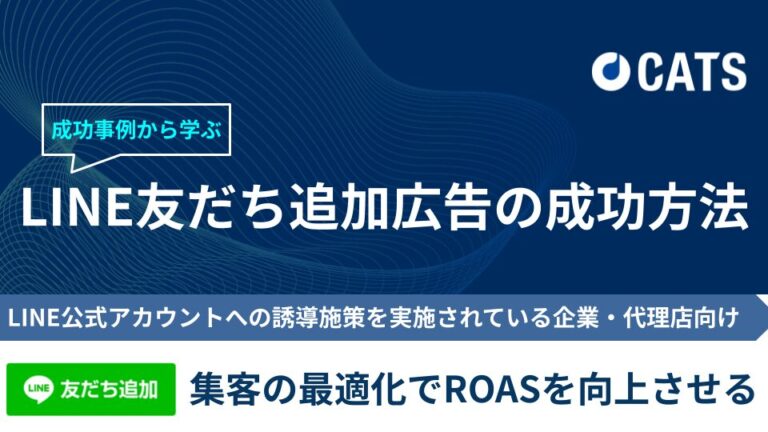 CATS

成功事例から学ぶ

LINE友だち追加広告の成功方法

LINE公式アカウントへの誘導施策を実施されている企業・代理店向け

LINE 友だち追加

集客の最適化でROASを向上させる